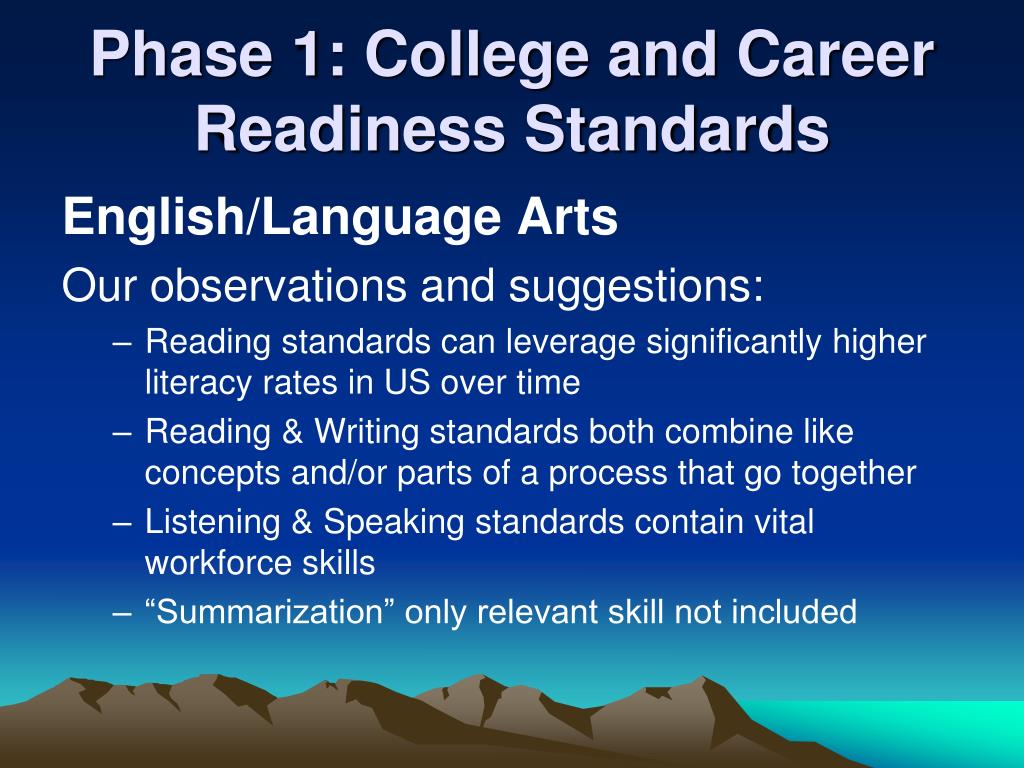 Phase 1: College and Career Readiness Standards

English/Language Arts

Our observations and suggestions:

– Reading standards can leverage significantly higher literacy rates in US over time

– Reading & Writing standards both combine like concepts and/or parts of a process that go together

– Listening & Speaking standards contain vital workforce skills

– “Summarization” only relevant skill not included